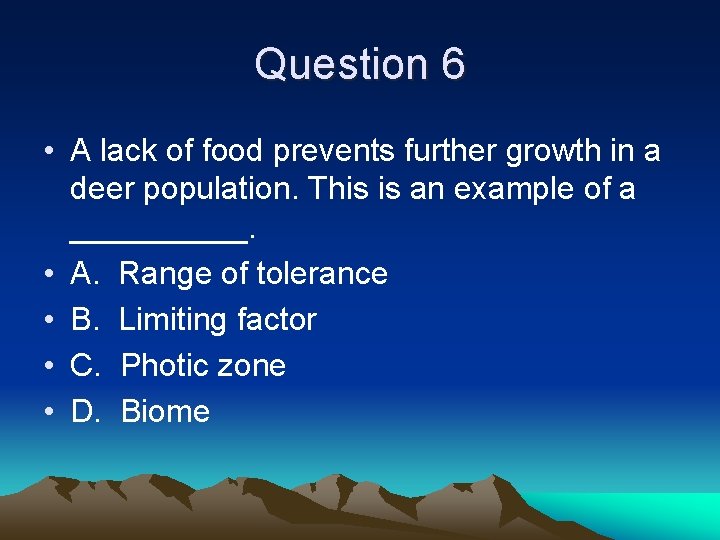 Question 6

• A lack of food prevents further growth in a deer population. This is an example of a __________.
• A. Range of tolerance
• B. Limiting factor
• C. Photic zone
• D. Biome